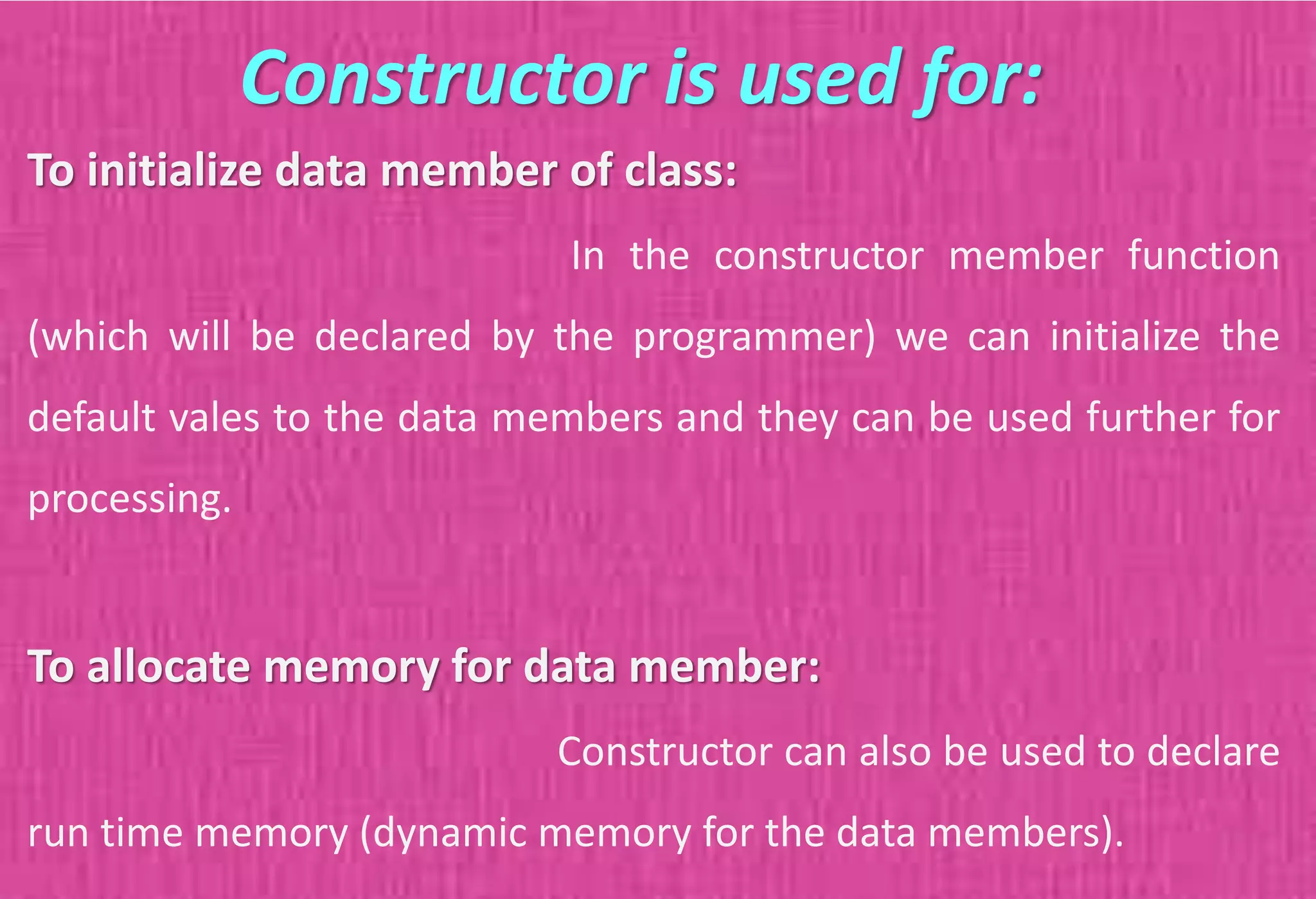 Constructor is used for:

To initialize data member of class:

In the constructor member function (which will be declared by the programmer) we can initialize the default vales to the data members and they can be used further for processing.

To allocate memory for data member:

Constructor can also be used to declare run time memory (dynamic memory for the data members).